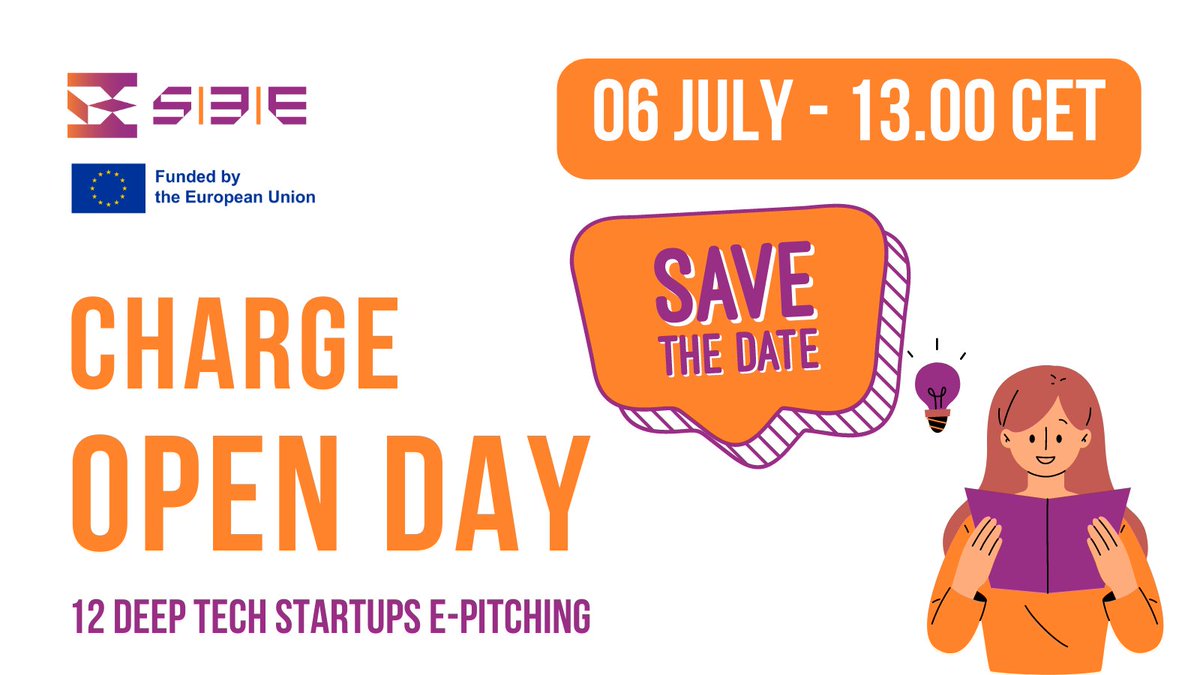 SIBIE

Funded by the European Union

06 JULY - 13.00 CET

SAVE THE DATE

CHARGE OPEN DAY

12 DEEP TECH STARTUPS E-PITCHING